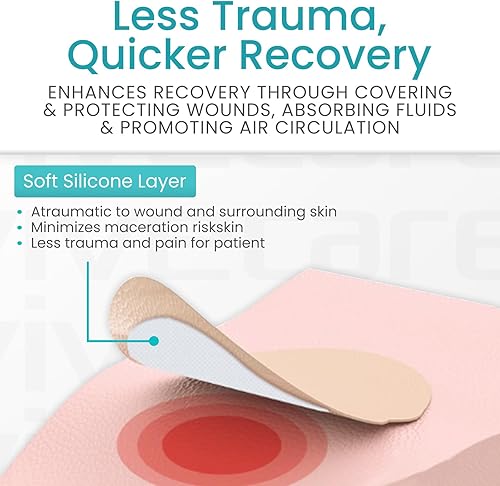 Less Trauma, Quicker Recovery

ENHANCES RECOVERY THROUGH COVERING & PROTECTING WOUNDS, ABSORBING FLUIDS & PROMOTING AIR CIRCULATION

Soft Silicone Layer

• Atraumatic to wound and surrounding skin
• Minimizes maceration riskskin
• Less trauma and pain for patient